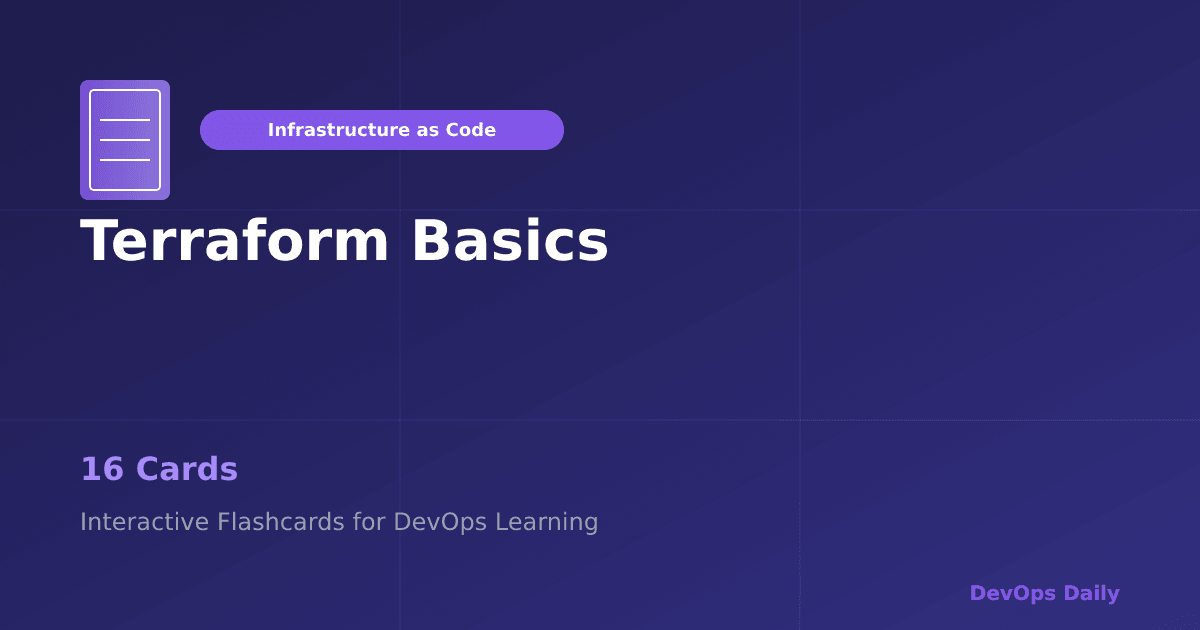 Infrastructure as Code

Terraform Basics

16 Cards

Interactive Flashcards for DevOps Learning

DevOps Daily